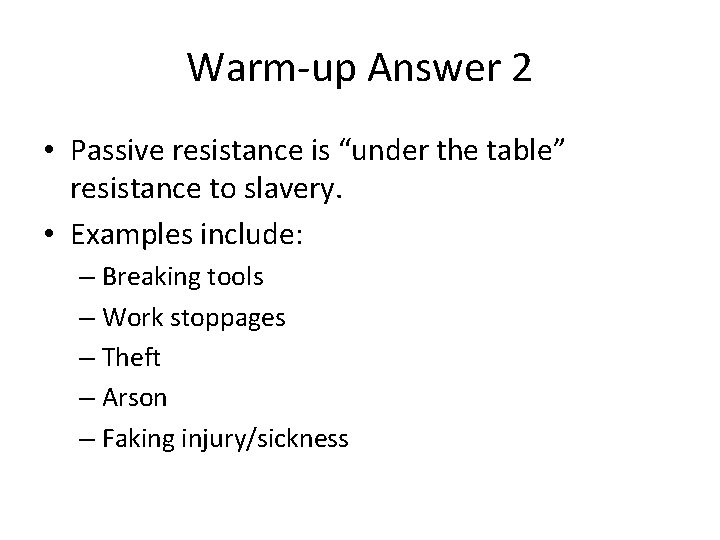 Warm-up Answer 2

• Passive resistance is “under the table” resistance to slavery.

• Examples include:

– Breaking tools

– Work stoppages

– Theft

– Arson

– Faking injury/sickness